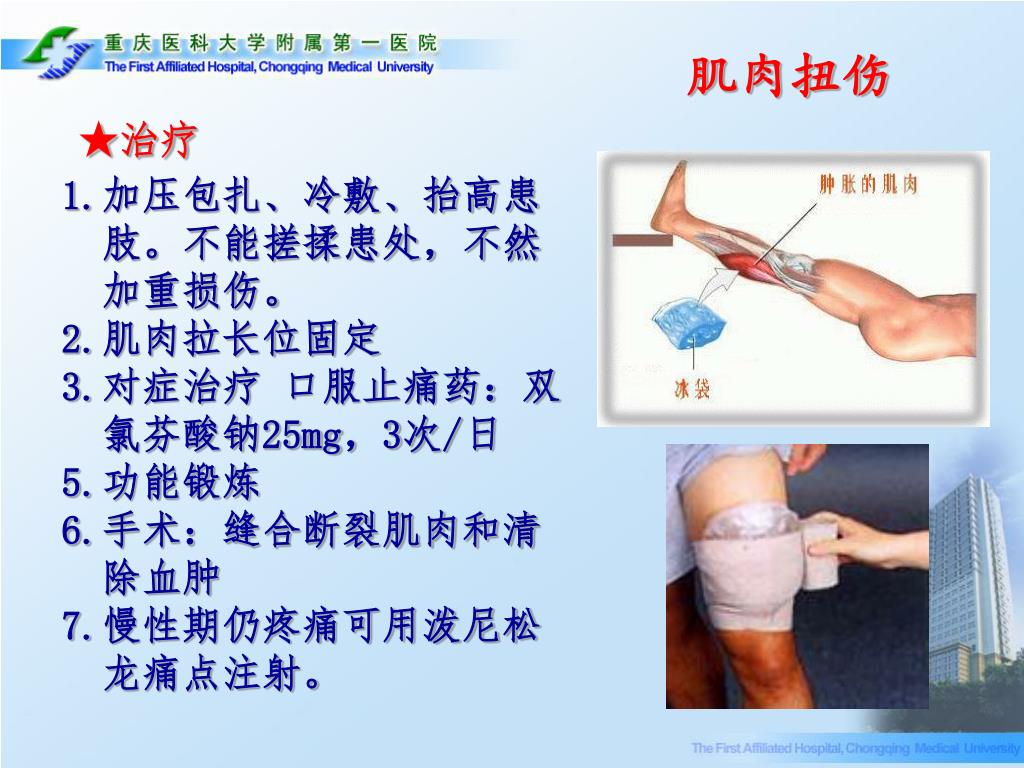 重庆医科大学附属第一医院
The First Affiliated Hospital, Chongqing Medical University

肌肉扭伤

★治疗

1. 加压包扎、冷敷、抬高患肢。不能搓揉患处，不然加重损伤。
2. 肌肉拉长位固定
3. 对症治疗 口服止痛药：双氯芬酸钠25mg，3次/日
5. 功能锻炼
6. 手术：缝合断裂肌肉和清除血肿
7. 慢性期仍疼痛可用泼尼松龙痛点注射。

肿胀的肌肉

冰袋

The First Affiliated Hospital, Chongqing Medical University